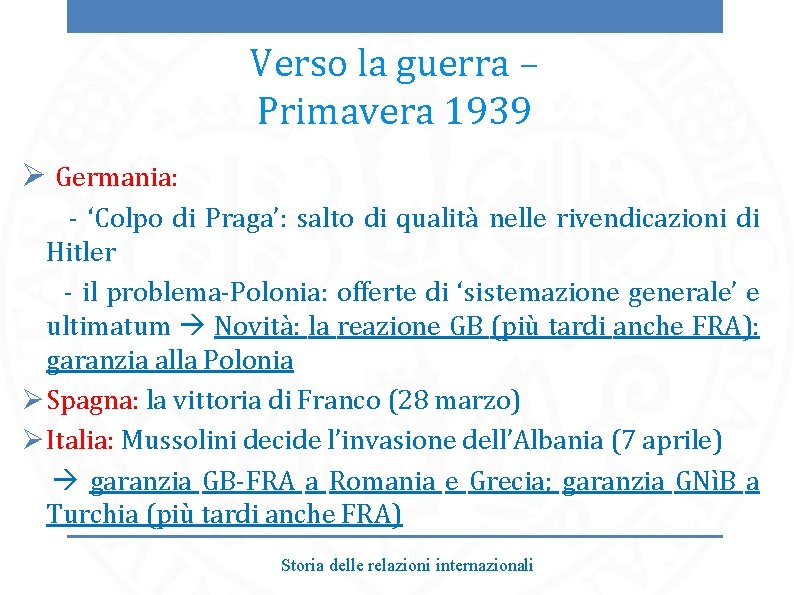 Verso la guerra – Primavera 1939

➢ Germania:

- ‘Colpo di Praga’: salto di qualità nelle rivendicazioni di Hitler

- il problema-Polonia: offerte di ‘sistemazione generale’ e ultimatum → Novità: la reazione GB (più tardi anche FRA): garanzia alla Polonia

➢ Spagna: la vittoria di Franco (28 marzo)

➢ Italia: Mussolini decide l’invasione dell’Albania (7 aprile)

→ garanzia GB-FRA a Romania e Grecia; garanzia GNiB a Turchia (più tardi anche FRA)

Storia delle relazioni internazionali